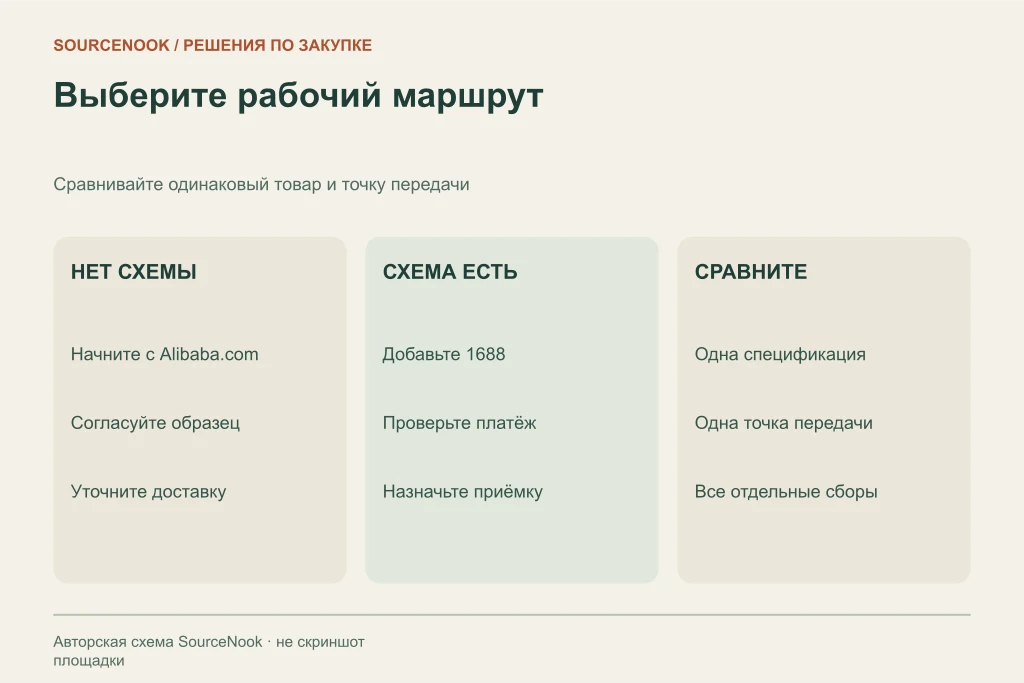 SOURCENOOK / РЕШЕНИЯ ПО ЗАКУПКЕ

Выберите рабочий маршрут

Сравнивайте одинаковый товар и точку передачи

НЕТ СХЕМЫ

Начните с Alibaba.com

Согласуйте образец

Уточните доставку

СХЕМА ЕСТЬ

Добавьте 1688

Проверьте платёж

Назначьте приёмку

СРАВНИТЕ

Одна спецификация

Одна точка передачи

Все отдельные сборы

Авторская схема SourceNook · не скриншот площадки